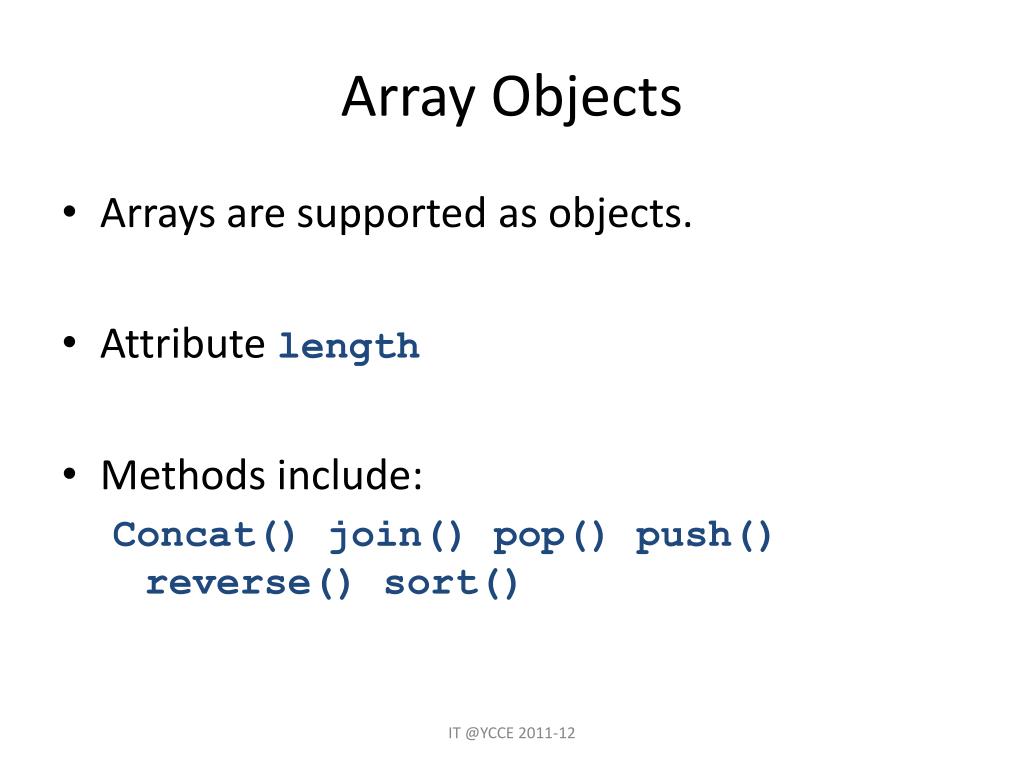 Array Objects

• Arrays are supported as objects.

• Attribute length

• Methods include:
Concat() join() pop() push() reverse() sort()

IT @YCCE 2011-12